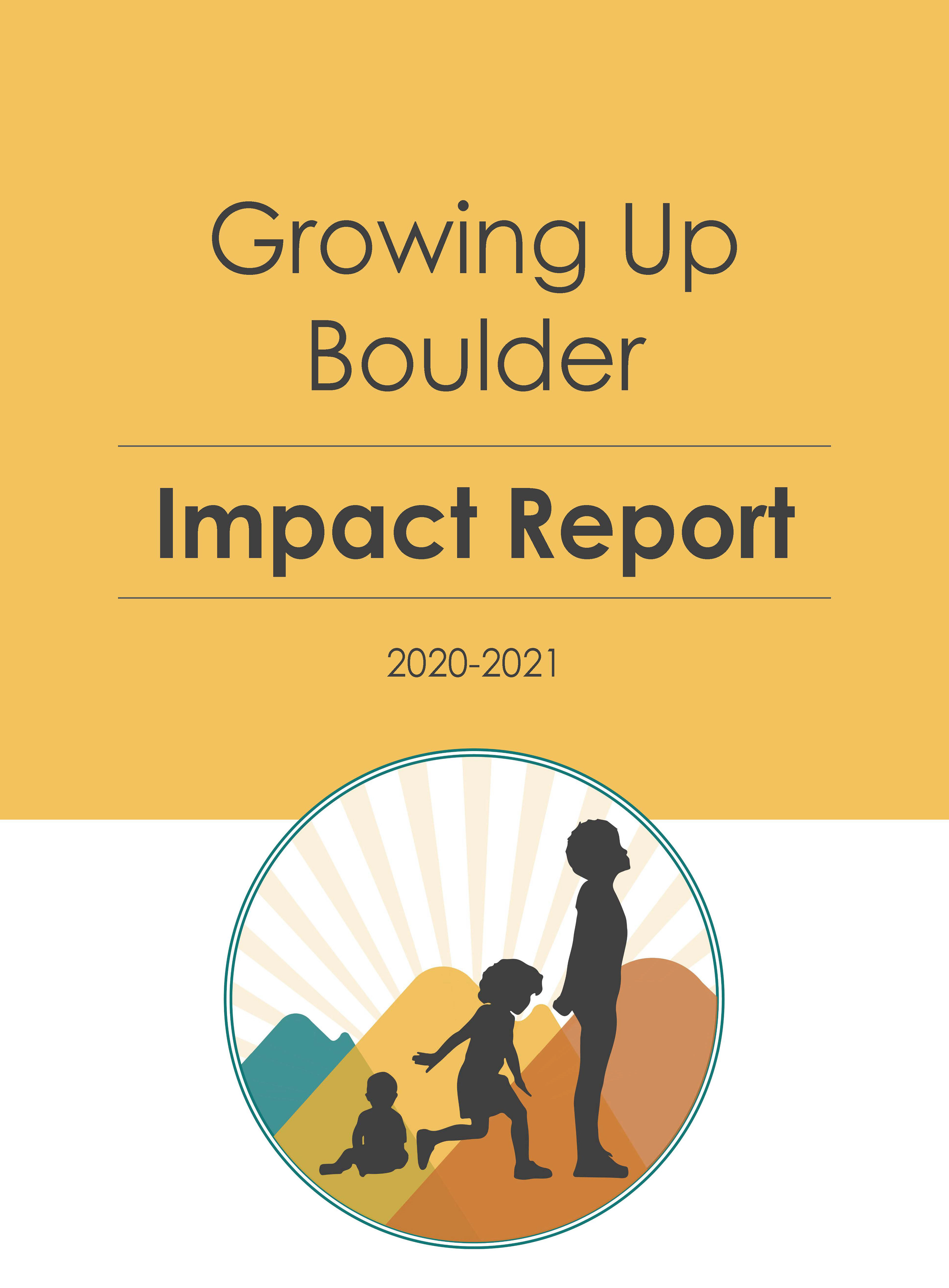 Growing Up Boulder

Impact Report

2020-2021